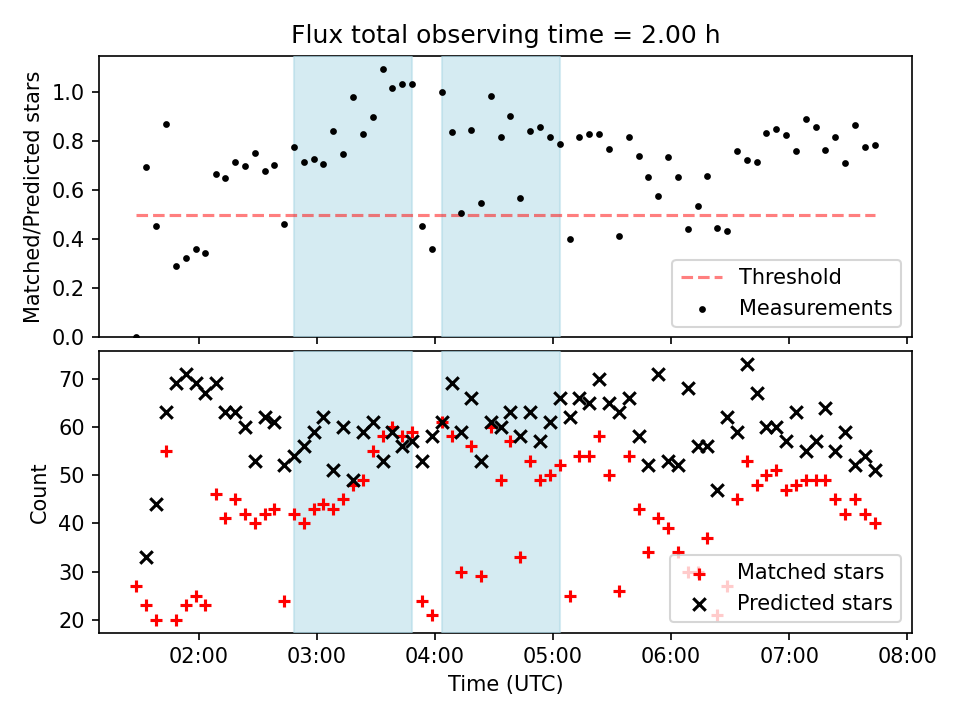 Flux total observing time = 2.00 h

Matched/Predicted stars

1.0
0.8
0.6
0.4
0.2
0.0

Threshold
Measurements

Count

70
60
50
40
30
20

Matched stars
Predicted stars

02:00
03:00
04:00
05:00
06:00
07:00
08:00

Time (UTC)